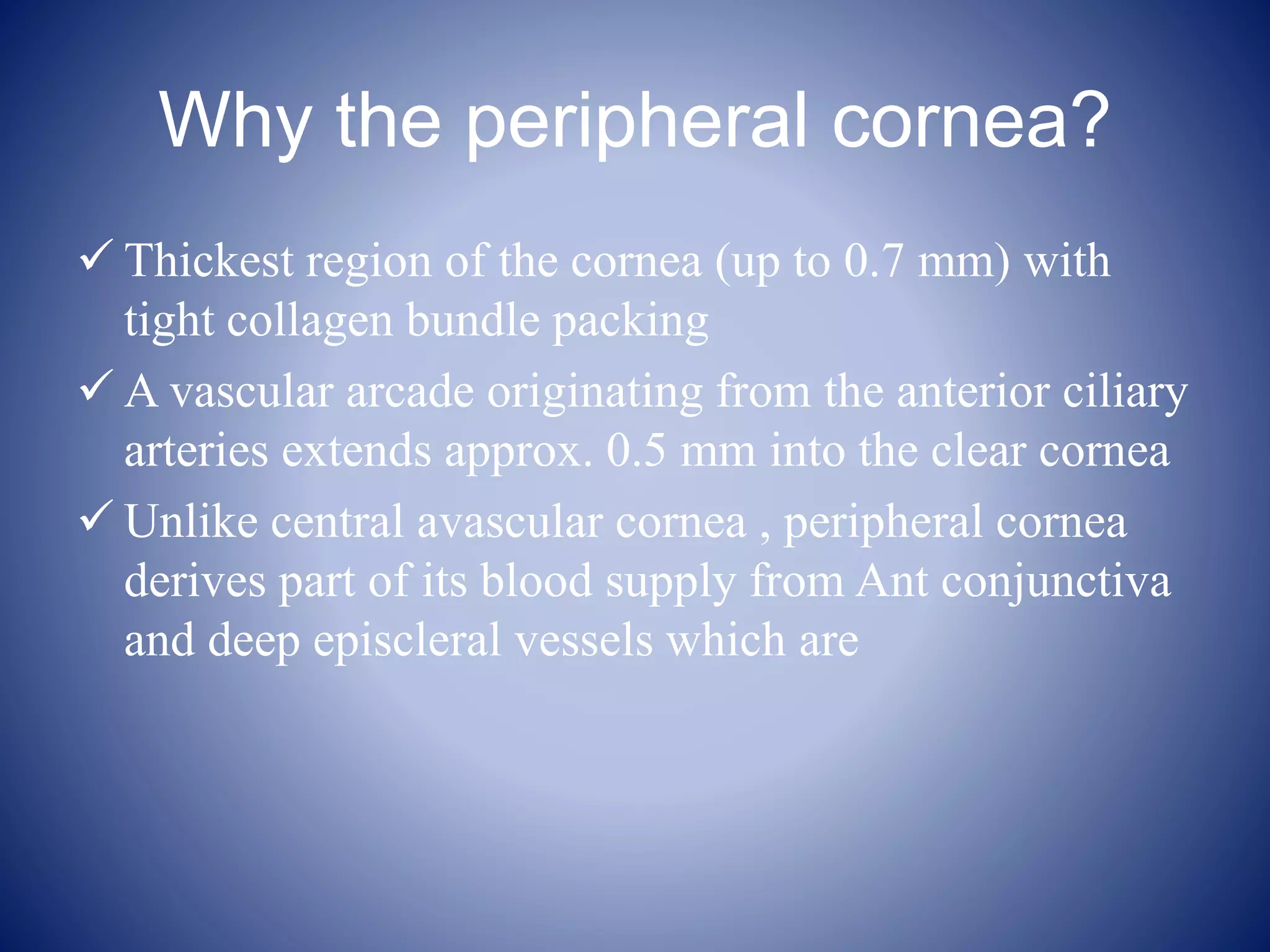 Why the peripheral cornea?

✓ Thickest region of the cornea (up to 0.7 mm) with tight collagen bundle packing

✓ A vascular arcade originating from the anterior ciliary arteries extends approx. 0.5 mm into the clear cornea

✓ Unlike central avascular cornea , peripheral cornea derives part of its blood supply from Ant conjunctiva and deep episcleral vessels which are